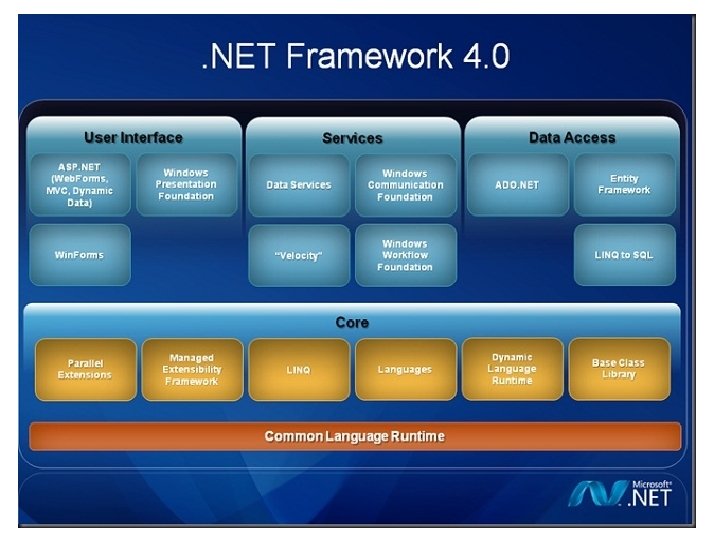 .NET Framework 4.0

User Interface

ASP.NET (WebForms, MVC, Dynamic Data)

Windows Presentation Foundation

WinForms

Services

Data Services

Windows Communication Foundation

"Velocity"

Windows Workflow Foundation

Data Access

ADO.NET

Entity Framework

LINQ to SQL

Core

Parallel Extensions

Managed Extensibility Framework

LINQ

Languages

Dynamic Language Runtime

Base Class Library

Common Language Runtime

Microsoft® .NET